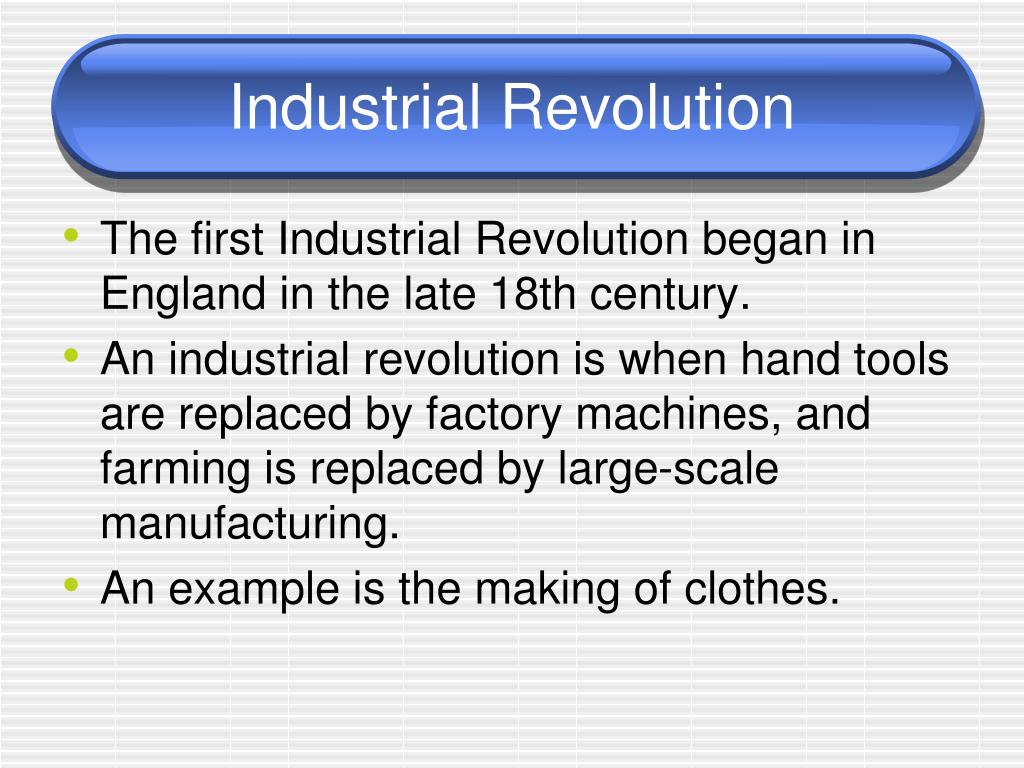 Industrial Revolution

• The first Industrial Revolution began in England in the late 18th century.
• An industrial revolution is when hand tools are replaced by factory machines, and farming is replaced by large-scale manufacturing.
• An example is the making of clothes.